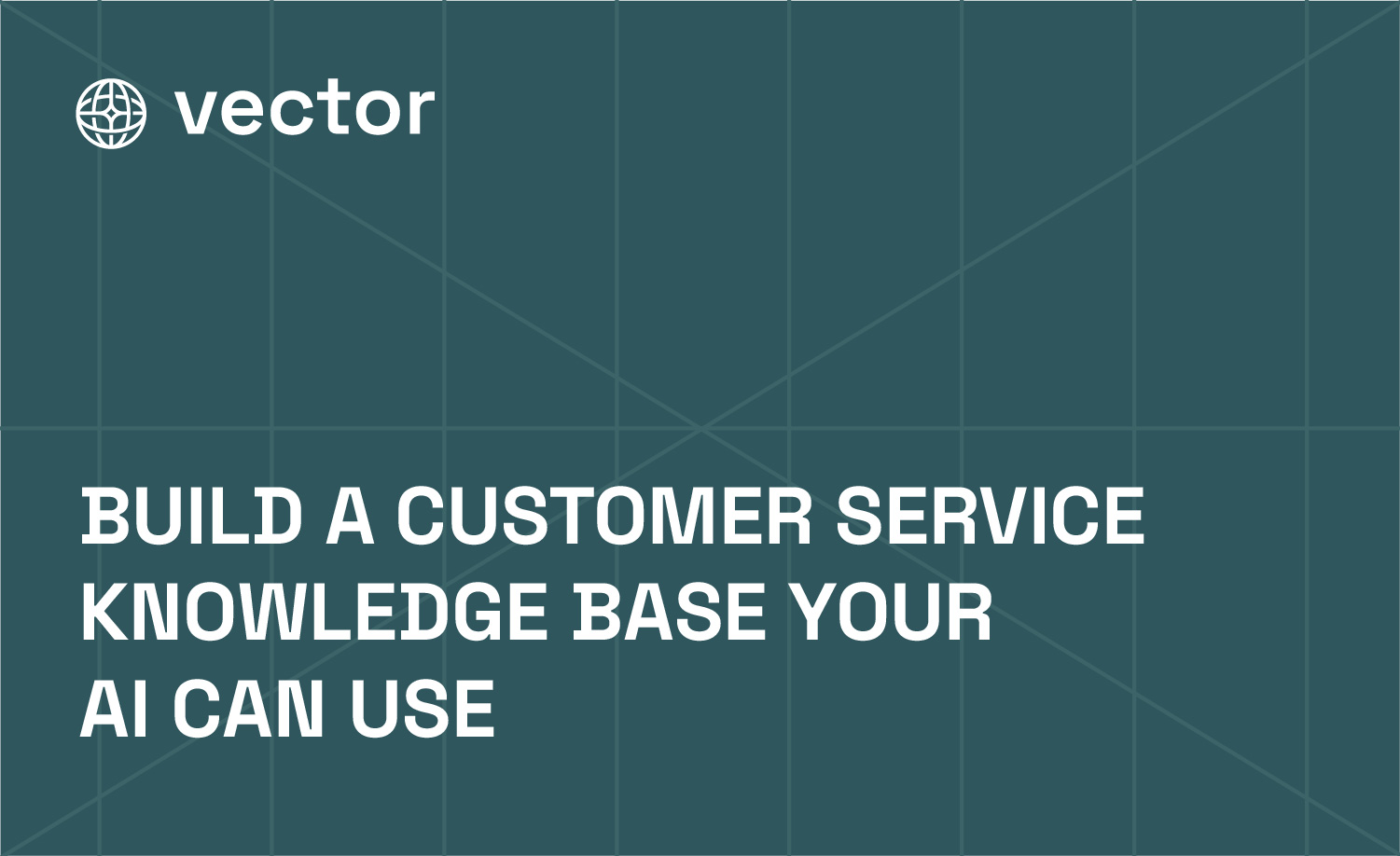 vector

BUILD A CUSTOMER SERVICE KNOWLEDGE BASE YOUR AI CAN USE